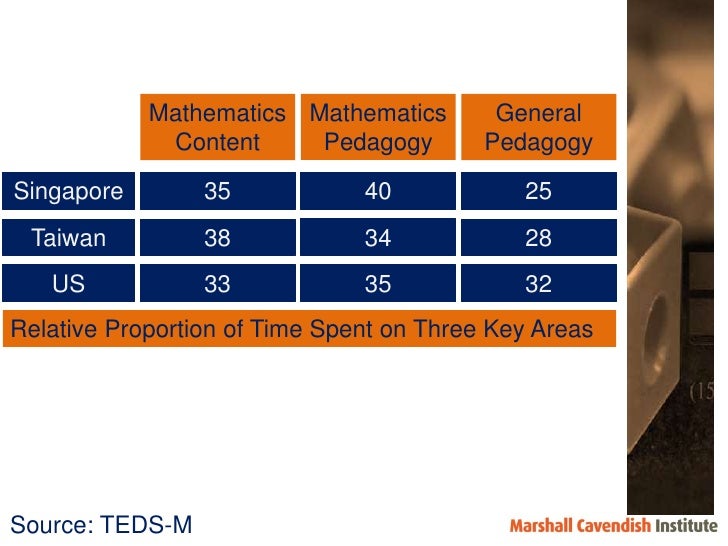 | | Mathematics Content | Mathematics Pedagogy | General Pedagogy |
|---|---|---|---|
| Singapore | 35 | 40 | 25 |
| Taiwan | 38 | 34 | 28 |
| US | 33 | 35 | 32 |

Relative Proportion of Time Spent on Three Key Areas

(15

Source: TEDS-M

Marshall Cavendish Institute